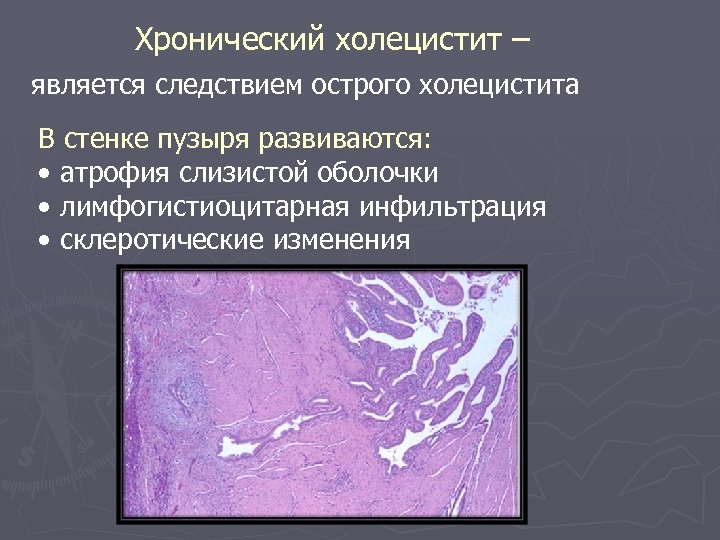 Хронический холецистит –
является следствием острого холецистита

В стенке пузыря развиваются:
• атрофия слизистой оболочки
• лимфогистиоцитарная инфильтрация
• склеротические изменения